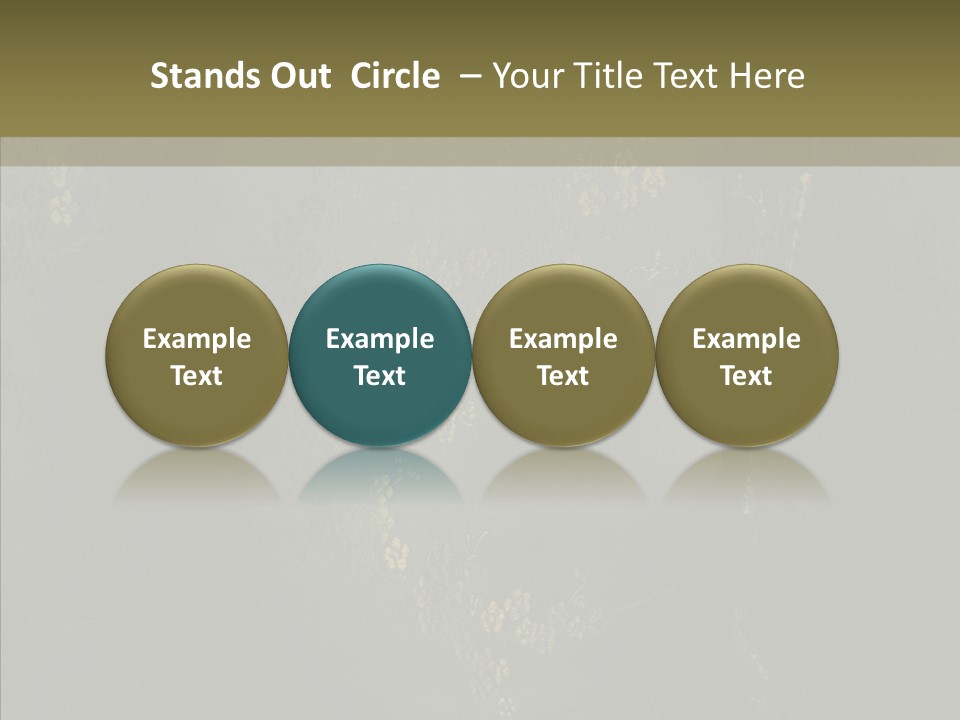 Stands Out Circle – Your Title Text Here

Example Text

Example Text

Example Text

Example Text